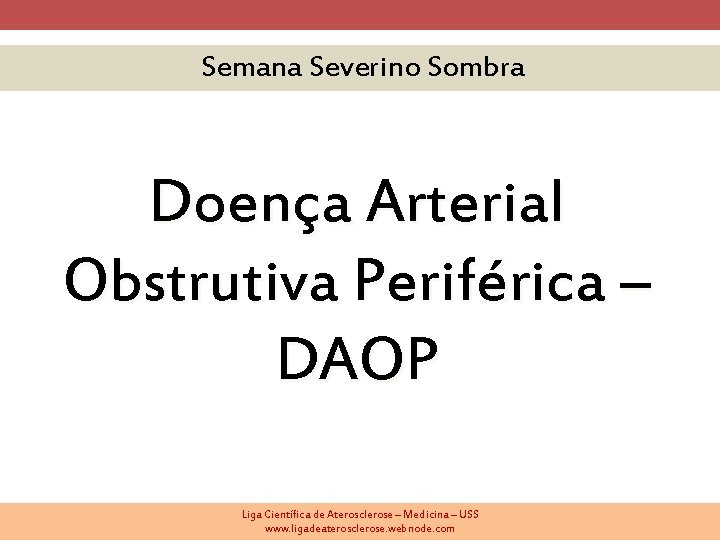 Semana Severino Sombra

Doença Arterial Obstrutiva Periférica – DAOP

Liga Científica de Aterosclerose – Medicina – USS
www.ligadeaterosclerose.webnode.com